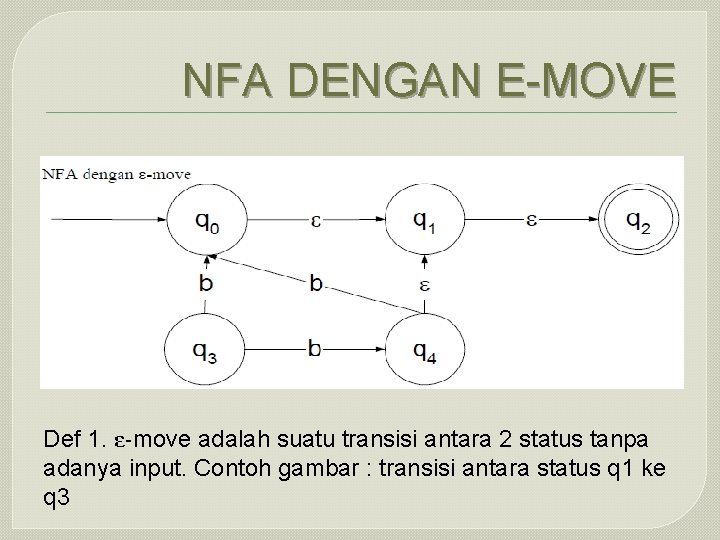 NFA DENGAN E-MOVE

NFA dengan ε-move

$q_0$ ε $q_1$ ε $q_2$

b b ε

$q_3$ b $q_4$

Def 1. ε-move adalah suatu transisi antara 2 status tanpa adanya input. Contoh gambar : transisi antara status q1 ke q3